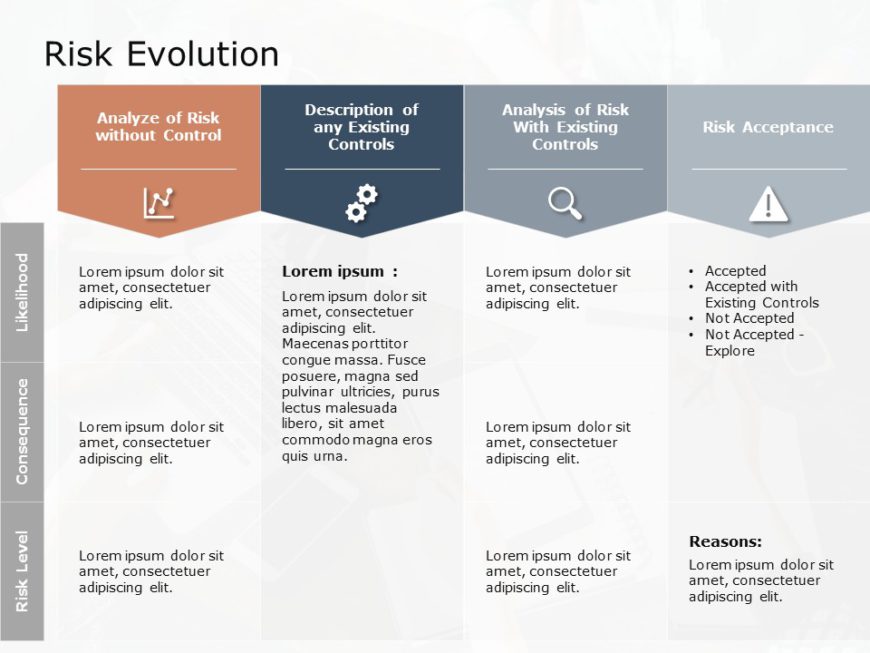 Risk Evolution

| | Analyze of Risk without Control | Description of any Existing Controls | Analysis of Risk With Existing Controls | Risk Acceptance |
|---|---|---|---|---|
| Likelihood | Lorem ipsum dolor sit amet, consectetuer adipiscing elit. | **Lorem ipsum :** Lorem ipsum dolor sit amet, consectetuer adipiscing elit. Maecenas porttitor congue massa. Fusce posuere, magna sed pulvinar ultricies, purus lectus malesuada libero, sit amet commodo magna eros quis urna. | Lorem ipsum dolor sit amet, consectetuer adipiscing elit. | • Accepted • Accepted with Existing Controls • Not Accepted • Not Accepted - Explore |
| Consequence | Lorem ipsum dolor sit amet, consectetuer adipiscing elit. | | Lorem ipsum dolor sit amet, consectetuer adipiscing elit. | |
| Risk Level | Lorem ipsum dolor sit amet, consectetuer adipiscing elit. | | Lorem ipsum dolor sit amet, consectetuer adipiscing elit. | **Reasons:** Lorem ipsum dolor sit amet, consectetuer adipiscing elit. |